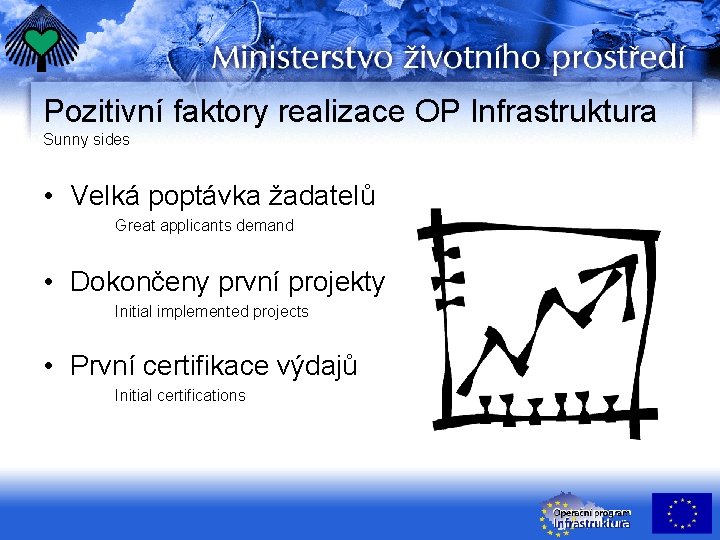 Ministerstvo životního prostředí

Pozitivní faktory realizace OP Infrastruktura
Sunny sides

• Velká poptávka žadatelů
Great applicants demand

• Dokončeny první projekty
Initial implemented projects

• První certifikace výdajů
Initial certifications

Operační program Infrastruktura